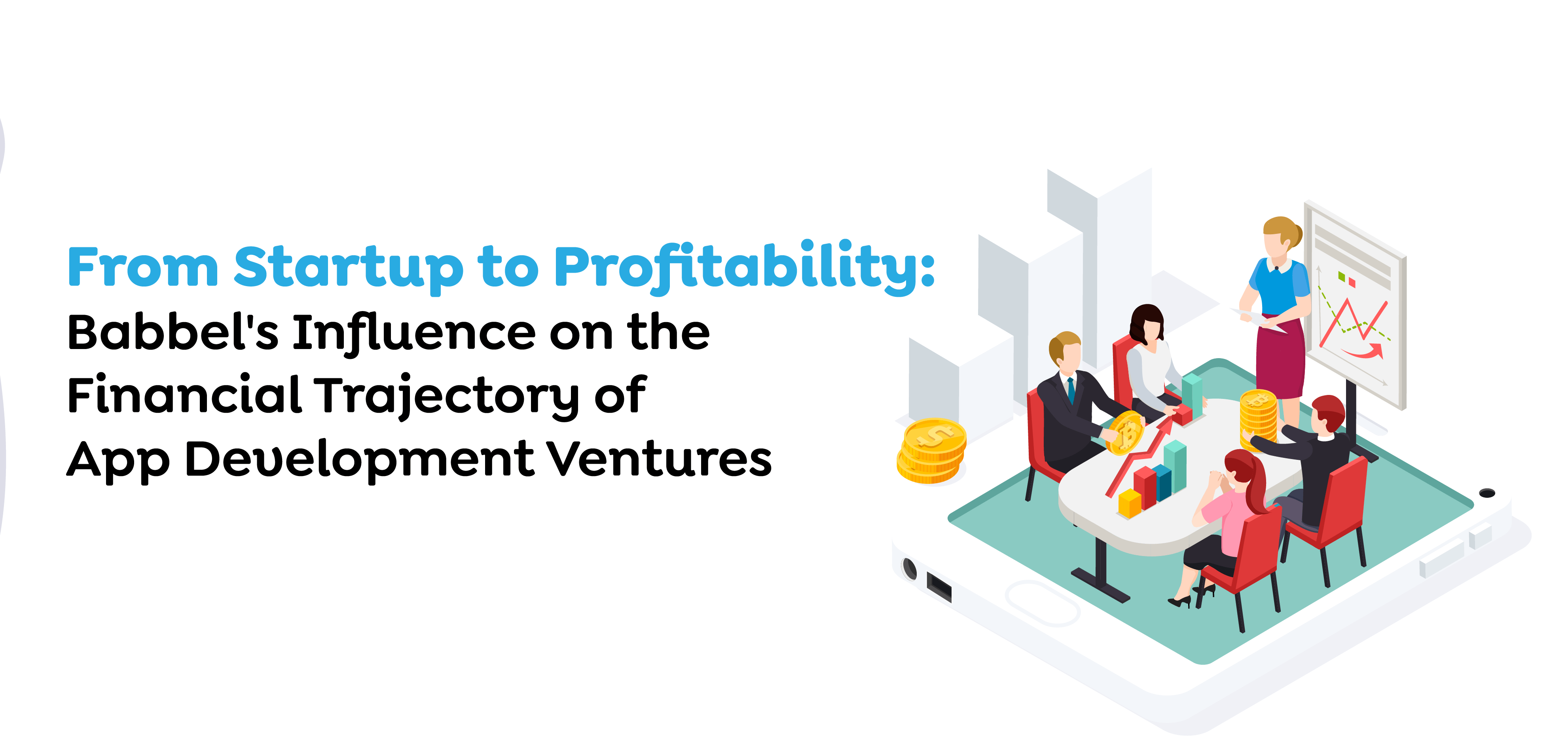 From Startup to Profitability:
Babbel's Influence on the Financial Trajectory of App Development Ventures